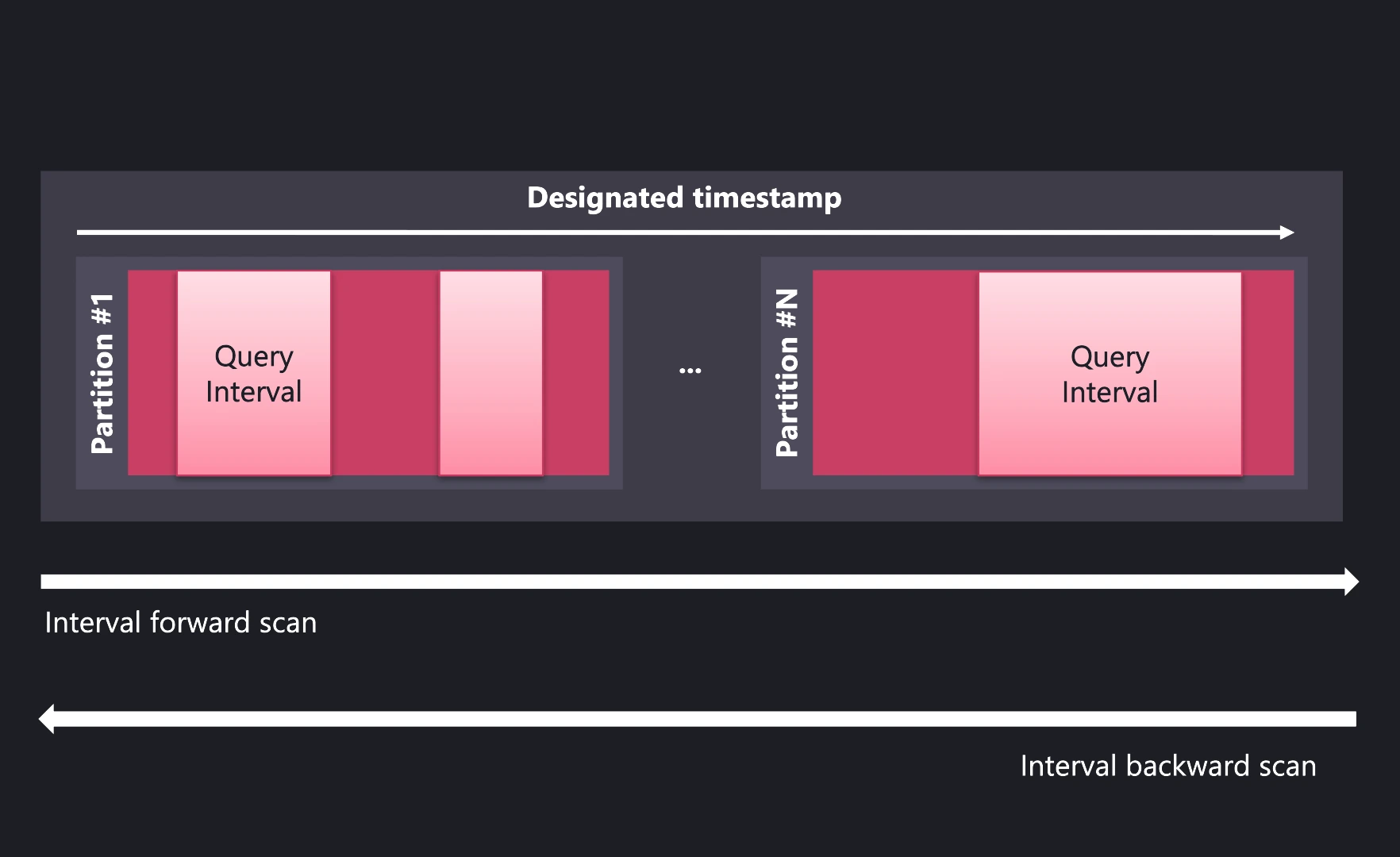 Designated timestamp

Partition #1

Query Interval

...

Partition #N

Query Interval

Interval forward scan

Interval backward scan